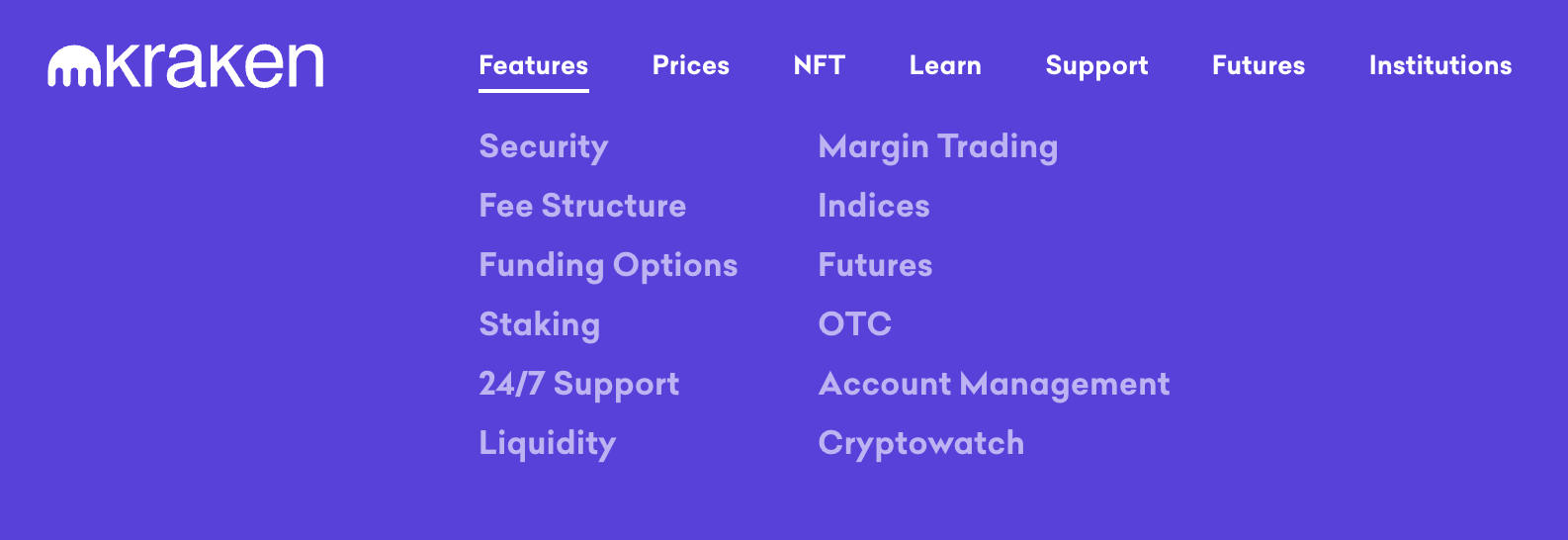 kraken

Features Prices NFT Learn Support Futures Institutions

Security
Fee Structure
Funding Options
Staking
24/7 Support
Liquidity

Margin Trading
Indices
Futures
OTC
Account Management
Cryptowatch